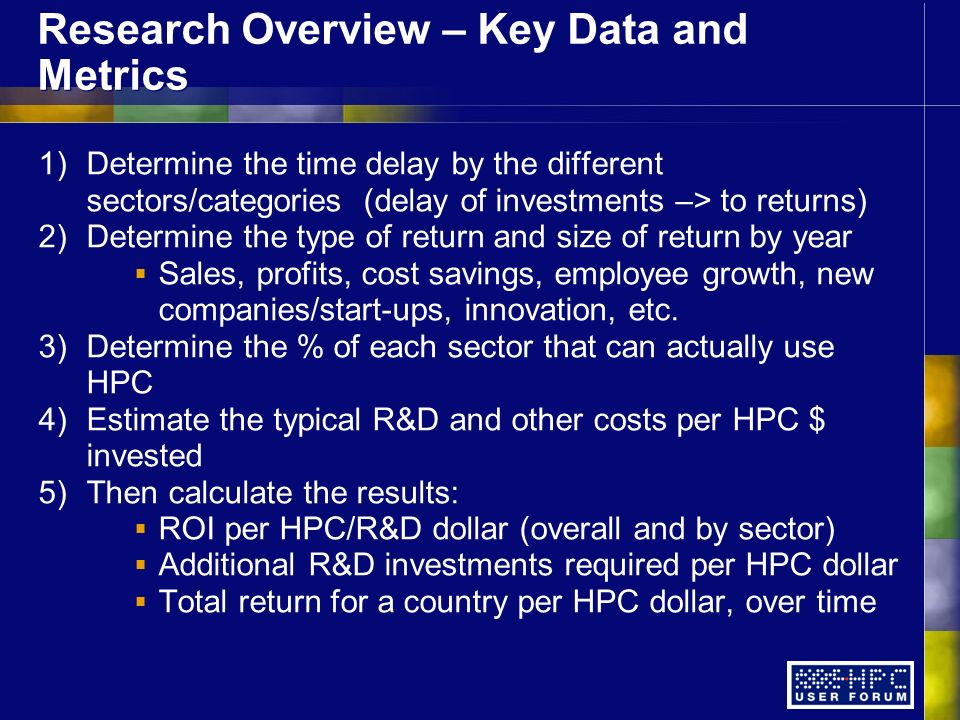 Research Overview – Key Data and Metrics

1) Determine the time delay by the different sectors/categories (delay of investments –> to returns)
2) Determine the type of return and size of return by year
▪ Sales, profits, cost savings, employee growth, new companies/start-ups, innovation, etc.
3) Determine the % of each sector that can actually use HPC
4) Estimate the typical R&D and other costs per HPC $ invested
5) Then calculate the results:
▪ ROI per HPC/R&D dollar (overall and by sector)
▪ Additional R&D investments required per HPC dollar
▪ Total return for a country per HPC dollar, over time

HPC USER FORUM